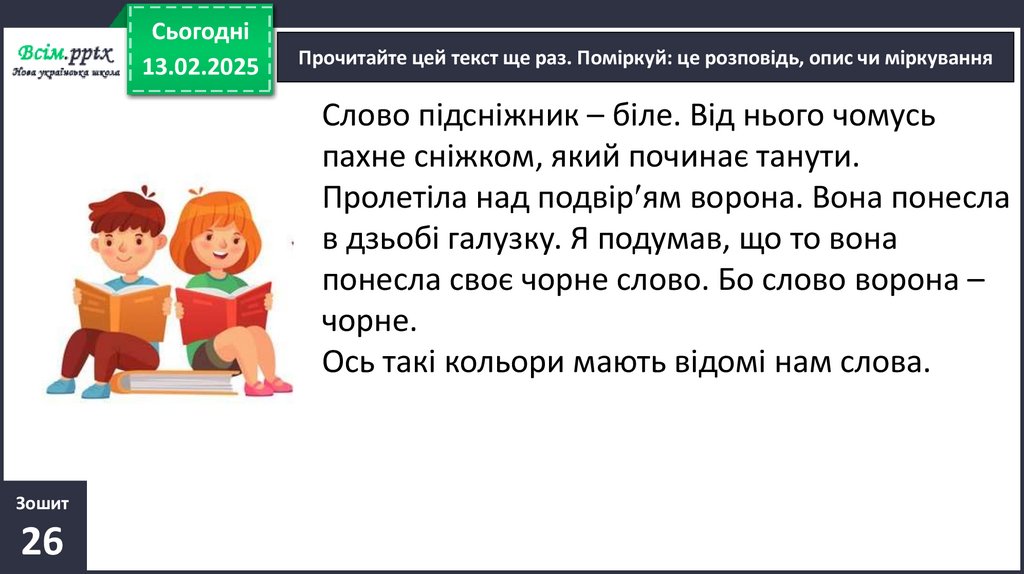 Всім.pptx
Нова українська школа

Сьогодні
13.02.2025

Прочитайте цей текст ще раз. Поміркуй: це розповідь, опис чи міркування

Слово підсніжник – біле. Від нього чомусь пахне сніжком, який починає танути. Пролетіла над подвір'ям ворона. Вона понесла в дзьобі галузку. Я подумав, що то вона понесла своє чорне слово. Бо слово ворона – чорне.
Ось такі кольори мають відомі нам слова.

Зошит
26